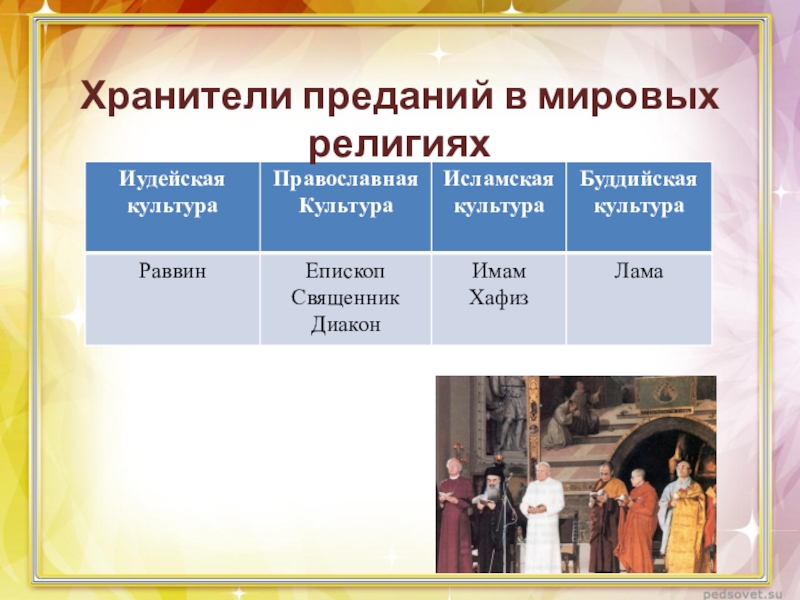 Хранители преданий в мировых религиях

| Иудейская культура | Православная Культура | Исламская культура | Буддийская культура |
|---|---|---|---|
| Раввин | Епископ Священник Диакон | Имам Хафиз | Лама |

pedsovet.su